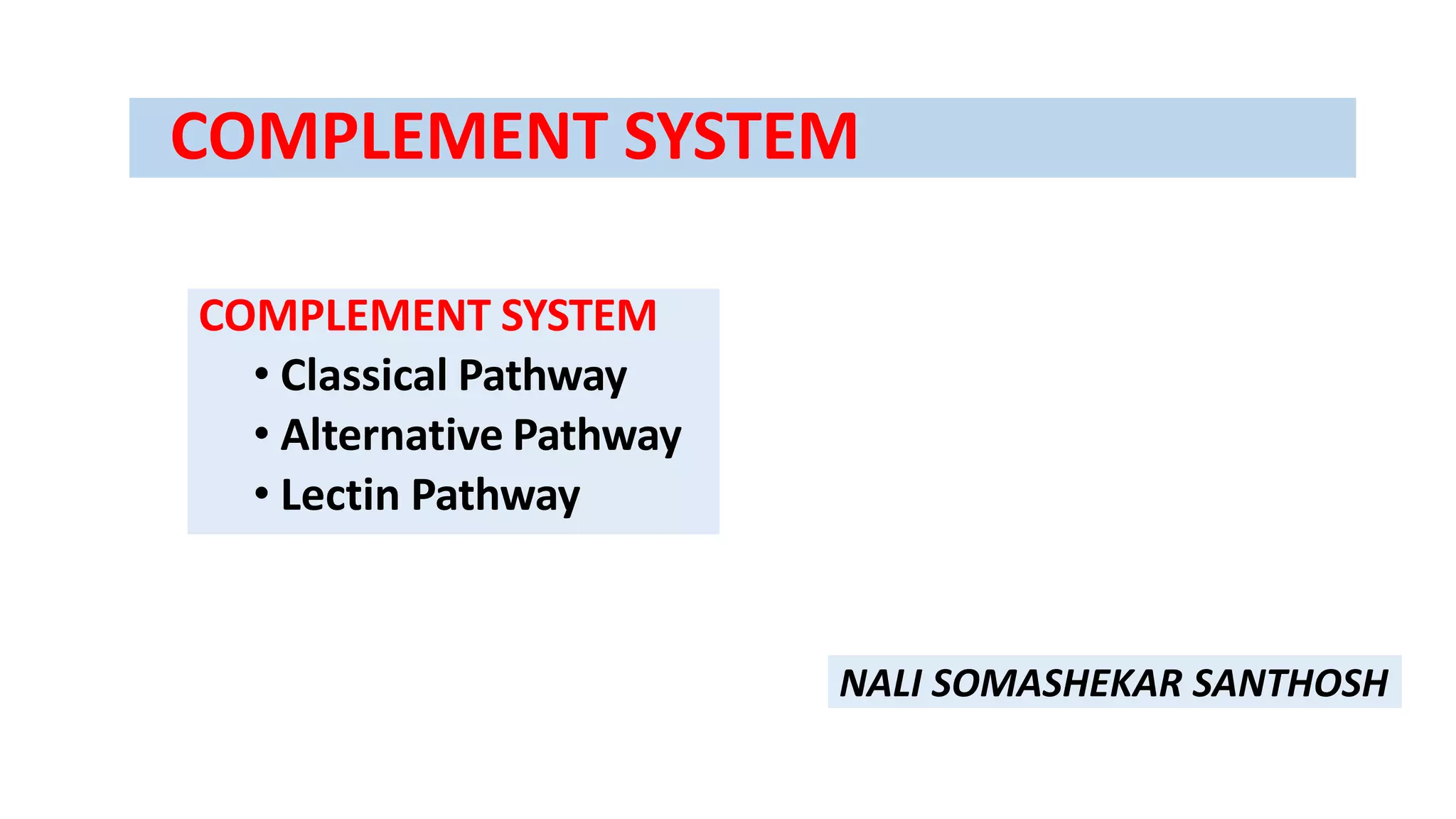 COMPLEMENT SYSTEM

COMPLEMENT SYSTEM
• Classical Pathway
• Alternative Pathway
• Lectin Pathway

NALI SOMASHEKAR SANTHOSH